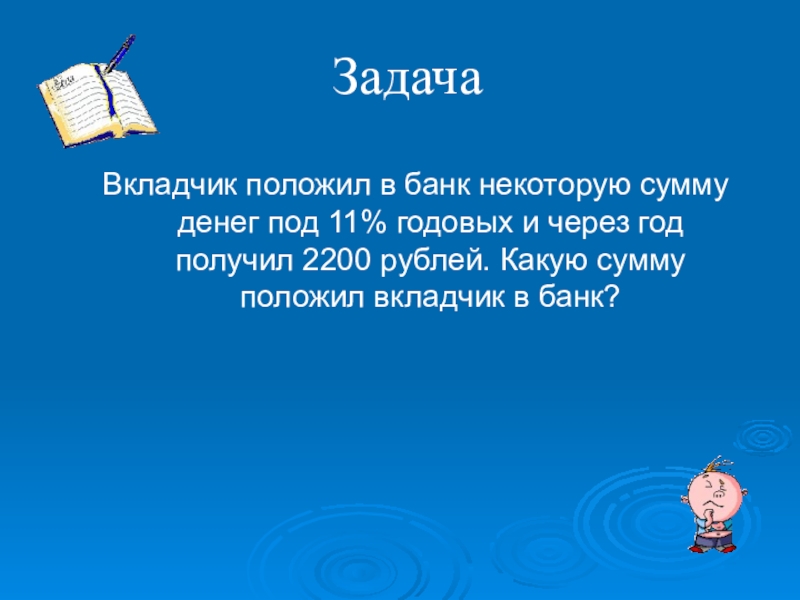 Задача

Вкладчик положил в банк некоторую сумму денег под 11% годовых и через год получил 2200 рублей. Какую сумму положил вкладчик в банк?